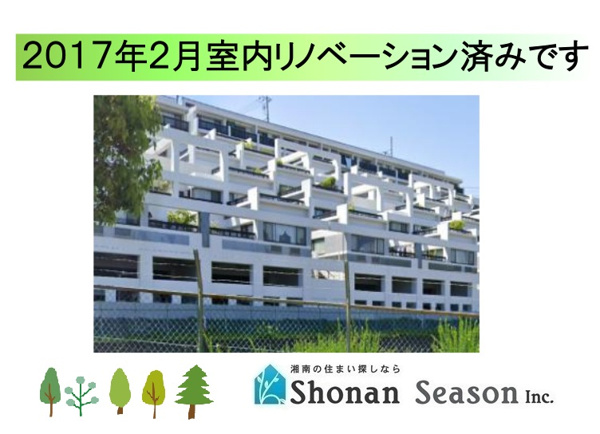 2017年2月室内リノベーション済みです

湘南の住まい探しなら
Shonan Season Inc.